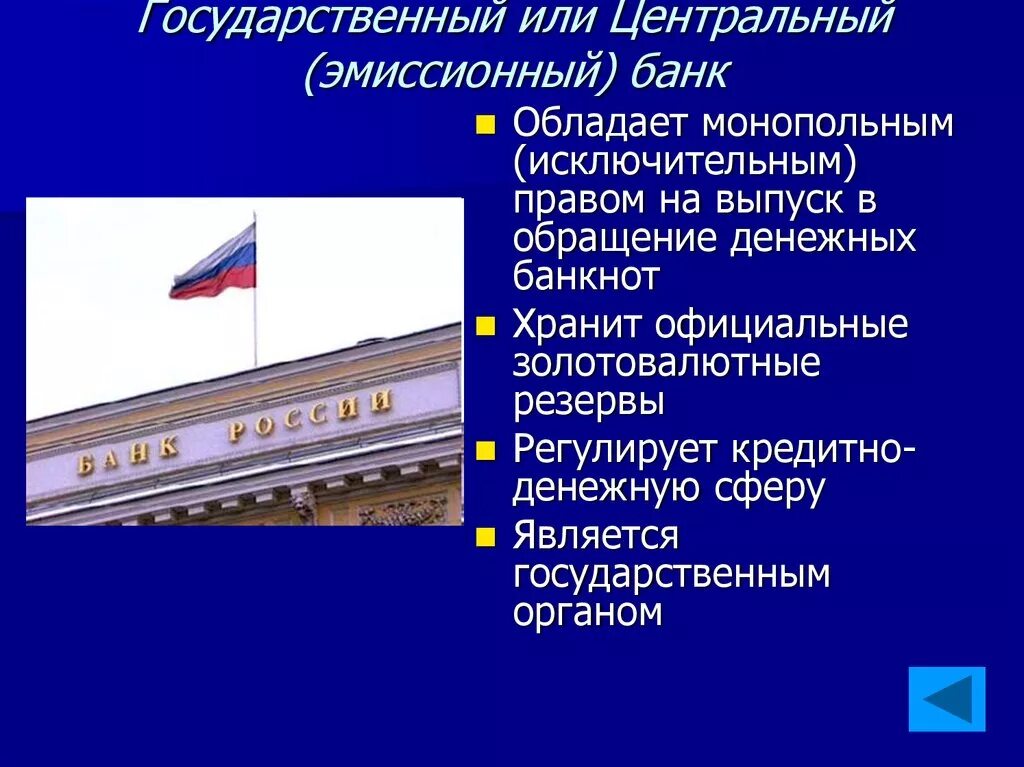 Государственный или Центральный (эмиссионный) банк

БАНК РОССИИ

- Обладает монопольным (исключительным) правом на выпуск в обращение денежных банкнот
- Хранит официальные золотовалютные резервы
- Регулирует кредитно-денежную сферу
- Является государственным органом